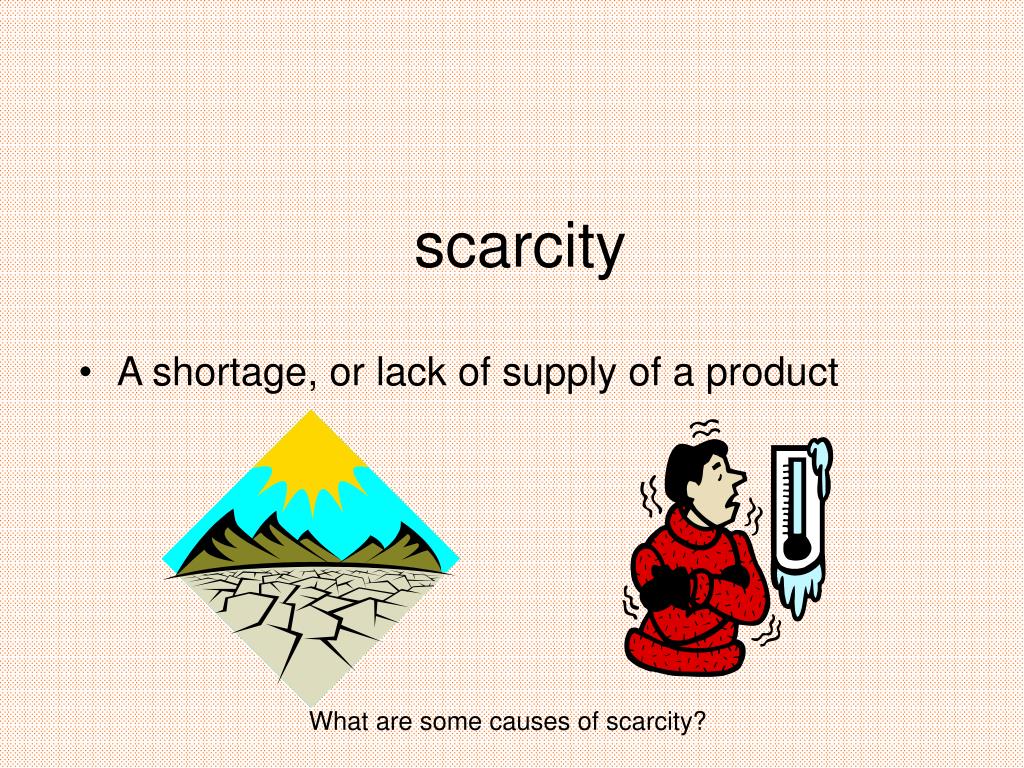 scarcity

• A shortage, or lack of supply of a product

What are some causes of scarcity?